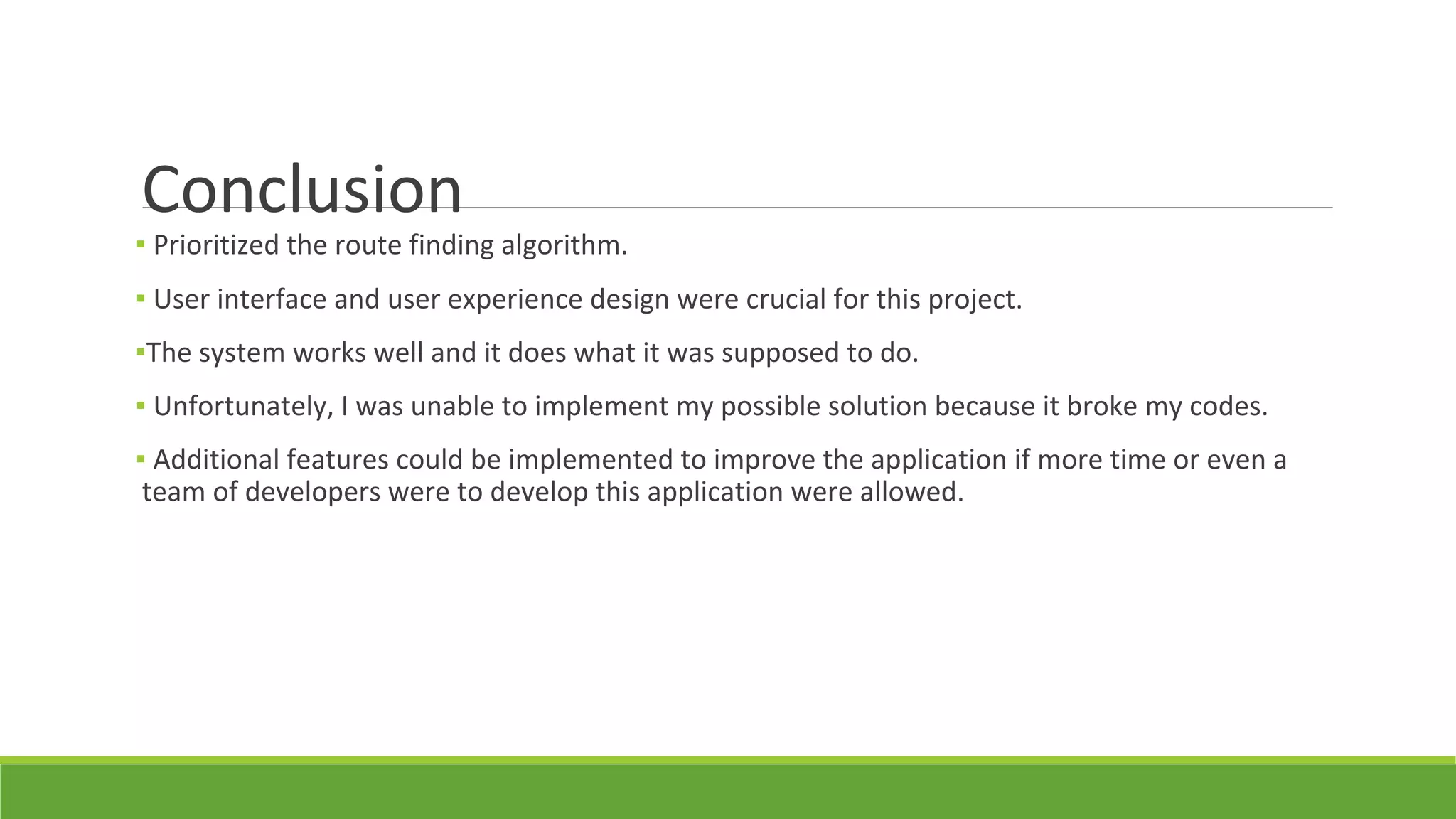 Conclusion

▪ Prioritized the route finding algorithm.

▪ User interface and user experience design were crucial for this project.

▪The system works well and it does what it was supposed to do.

▪ Unfortunately, I was unable to implement my possible solution because it broke my codes.

▪ Additional features could be implemented to improve the application if more time or even a team of developers were to develop this application were allowed.